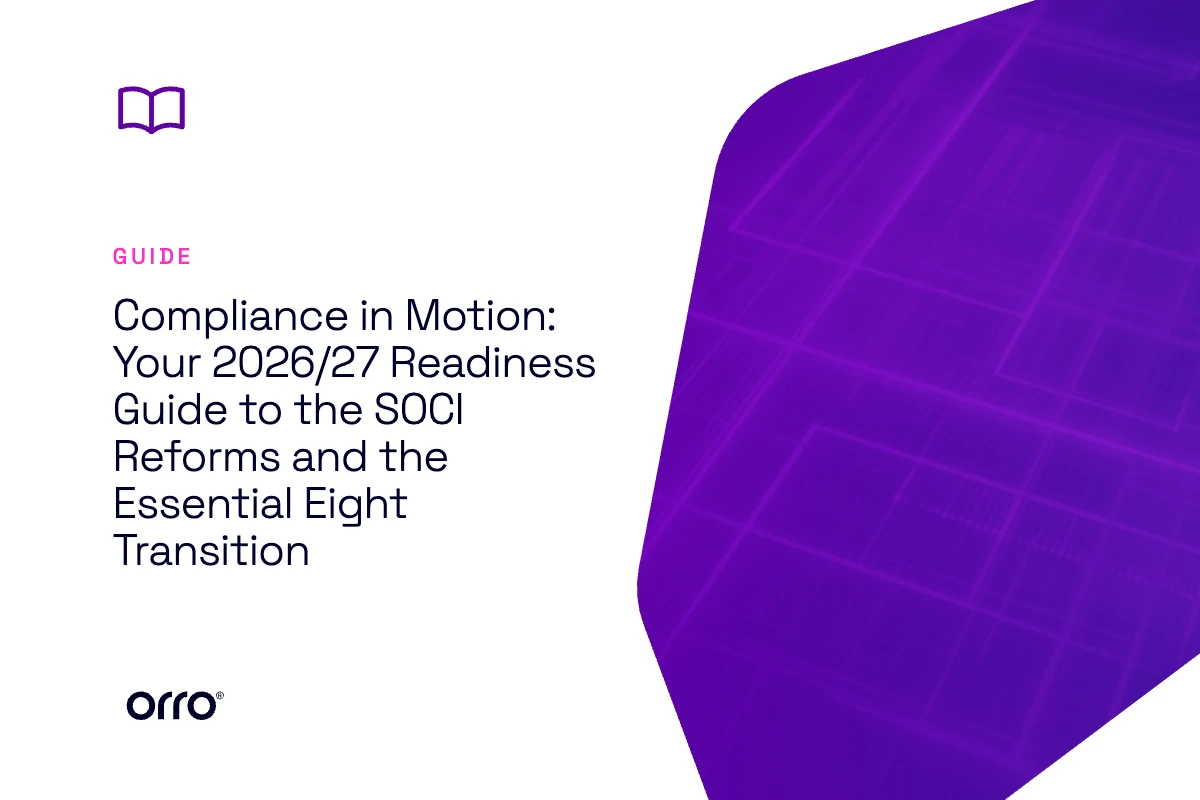 GUIDE

Compliance in Motion: Your 2026/27 Readiness Guide to the SOCI Reforms and the Essential Eight Transition

orro®